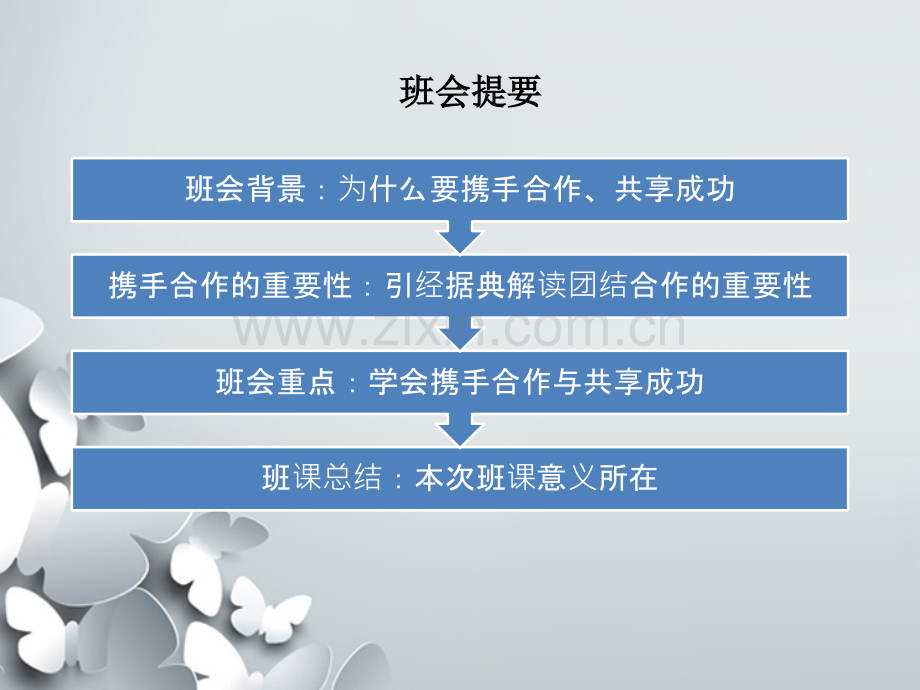 班会提要

班会背景：为什么要携手合作、共享成功

携手合作的重要性：引经据典解读团结合作的重要性

www.zixin.com.cn

班会重点：学会携手合作与共享成功

班课总结：本次班课意义所在